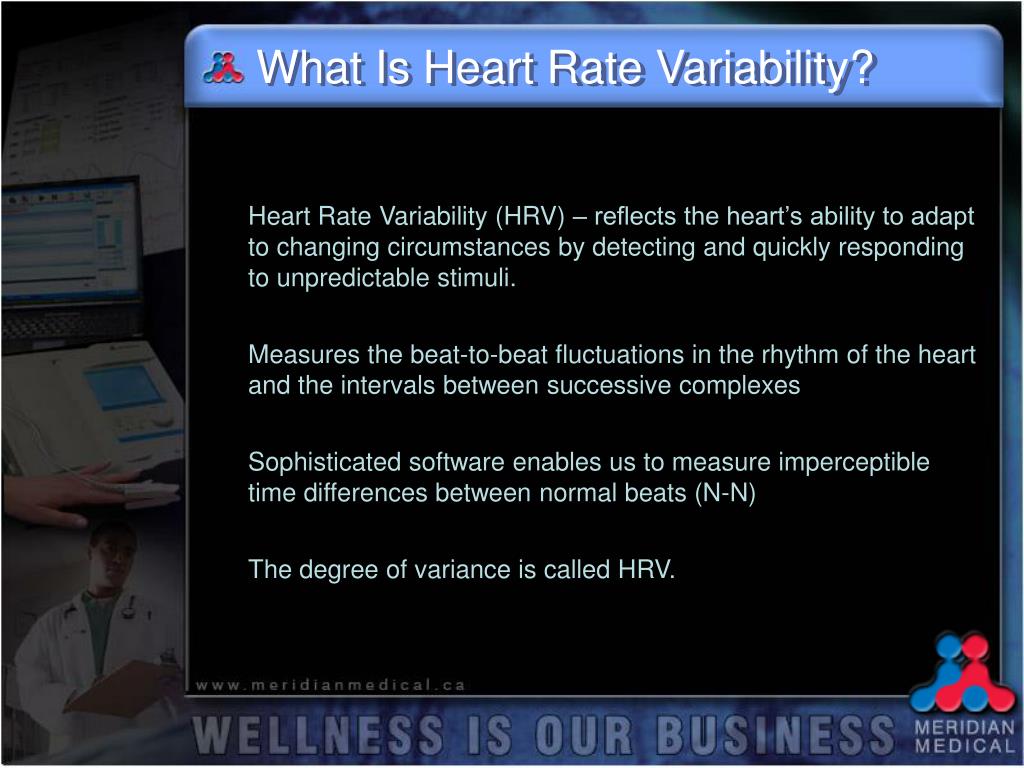 What Is Heart Rate Variability?

Heart Rate Variability (HRV) – reflects the heart's ability to adapt to changing circumstances by detecting and quickly responding to unpredictable stimuli.

Measures the beat-to-beat fluctuations in the rhythm of the heart and the intervals between successive complexes

Sophisticated software enables us to measure imperceptible time differences between normal beats (N-N)

The degree of variance is called HRV.

www.meridianmedical.ca

WELLNESS IS OUR BUSINESS

MERIDIAN MEDICAL